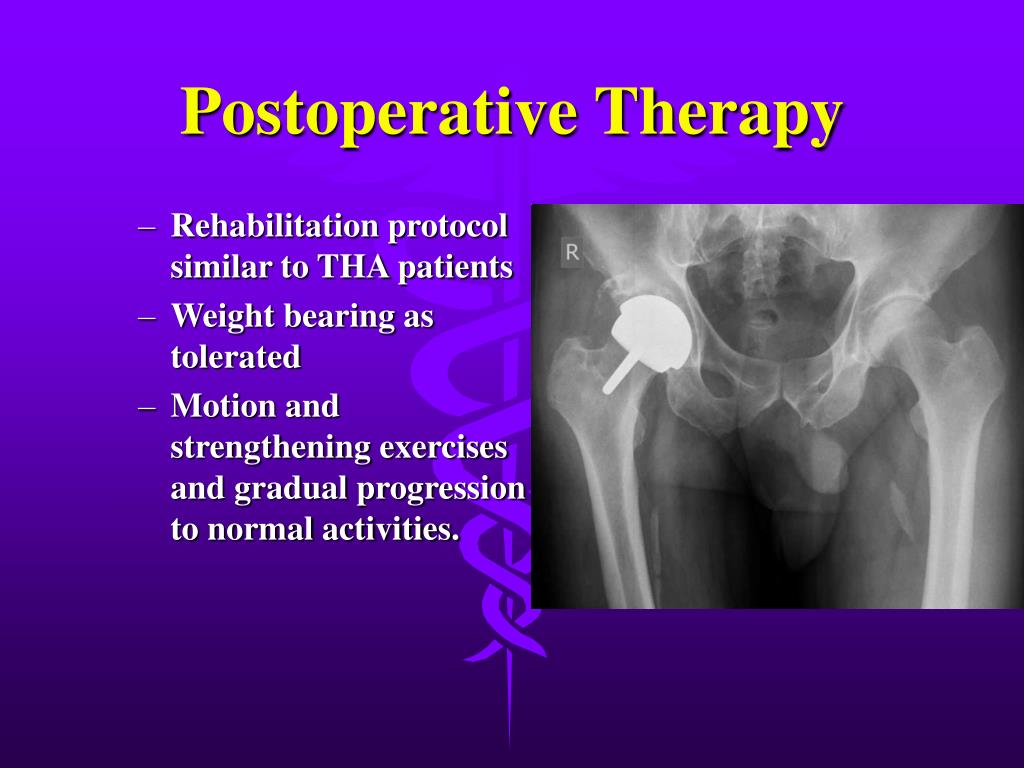 Postoperative Therapy

– Rehabilitation protocol similar to THA patients
– Weight bearing as tolerated
– Motion and strengthening exercises and gradual progression to normal activities.

R